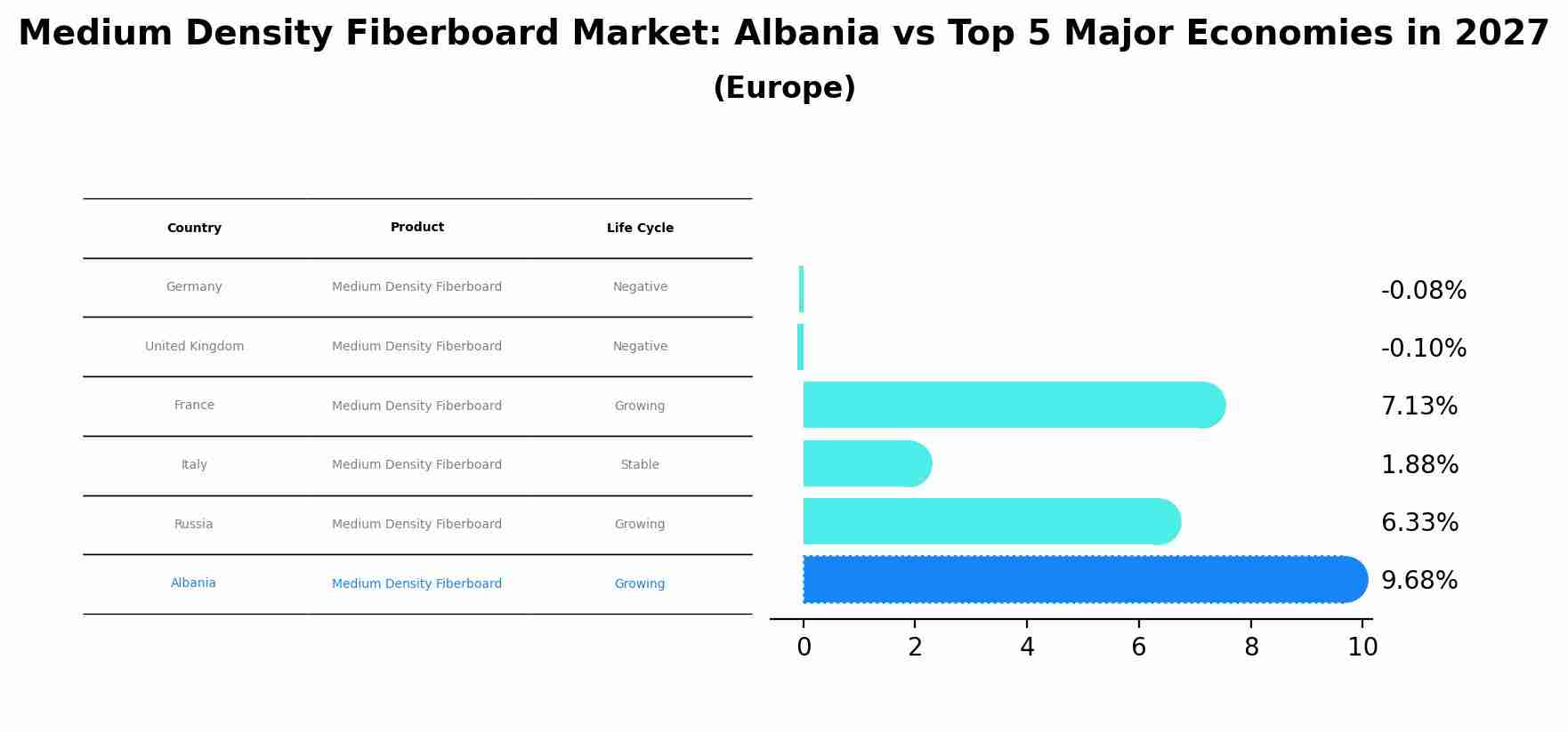 Medium Density Fiberboard Market: Albania vs Top 5 Major Economies in 2027
(Europe)

| Country | Product | Life Cycle |
|---|---|---|
| Germany | Medium Density Fiberboard | Negative |
| United Kingdom | Medium Density Fiberboard | Negative |
| France | Medium Density Fiberboard | Growing |
| Italy | Medium Density Fiberboard | Stable |
| Russia | Medium Density Fiberboard | Growing |
| Albania | Medium Density Fiberboard | Growing |

-0.08%
-0.10%
7.13%
1.88%
6.33%
9.68%

0 2 4 6 8 10